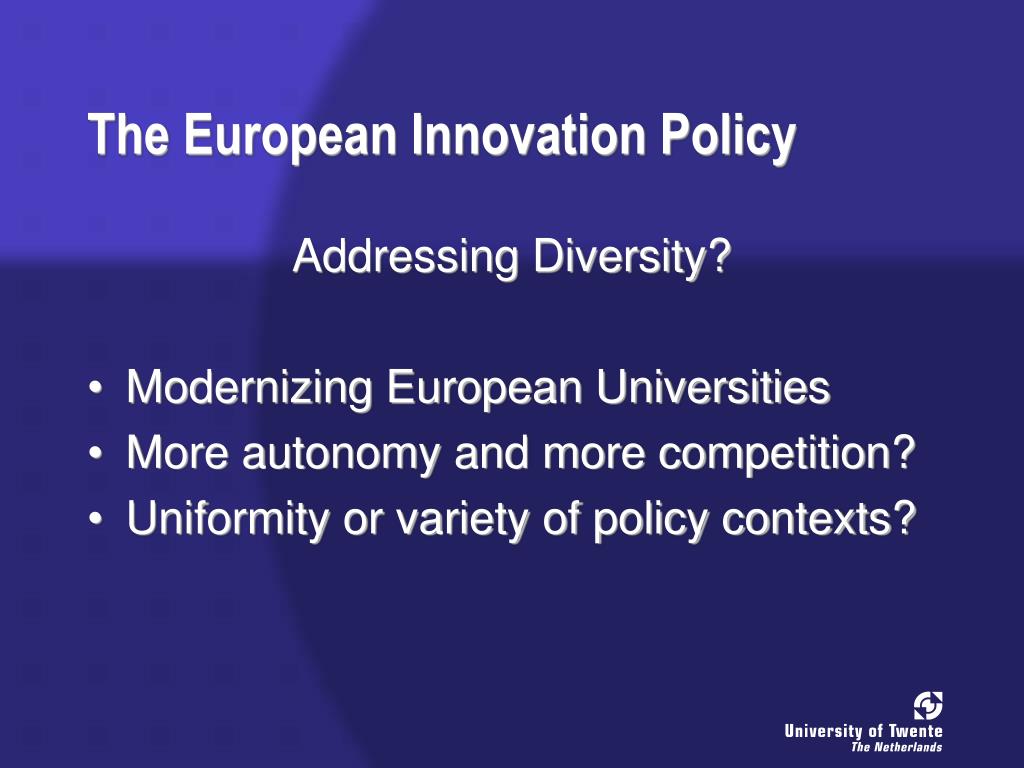 The European Innovation Policy

Addressing Diversity?

• Modernizing European Universities
• More autonomy and more competition?
• Uniformity or variety of policy contexts?

University of Twente
The Netherlands